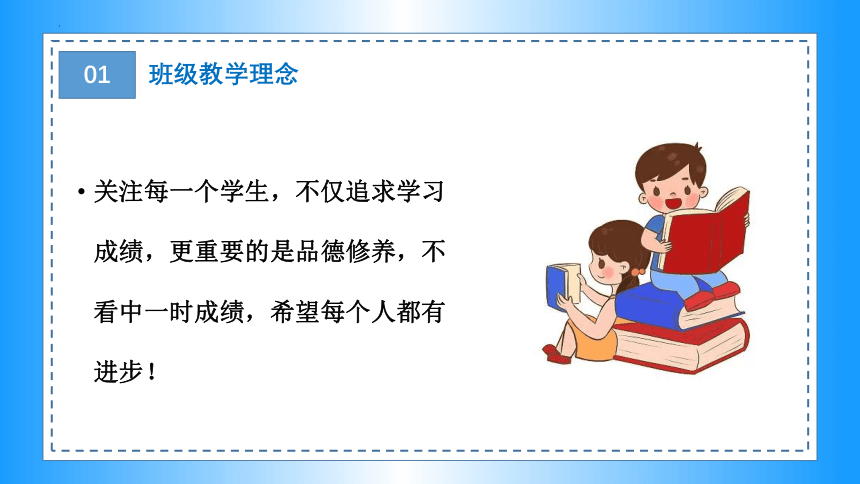 01 班级教学理念

• 关注每一个学生，不仅追求学习成绩，更重要的是品德修养，不看中一时成绩，希望每个人都有进步！